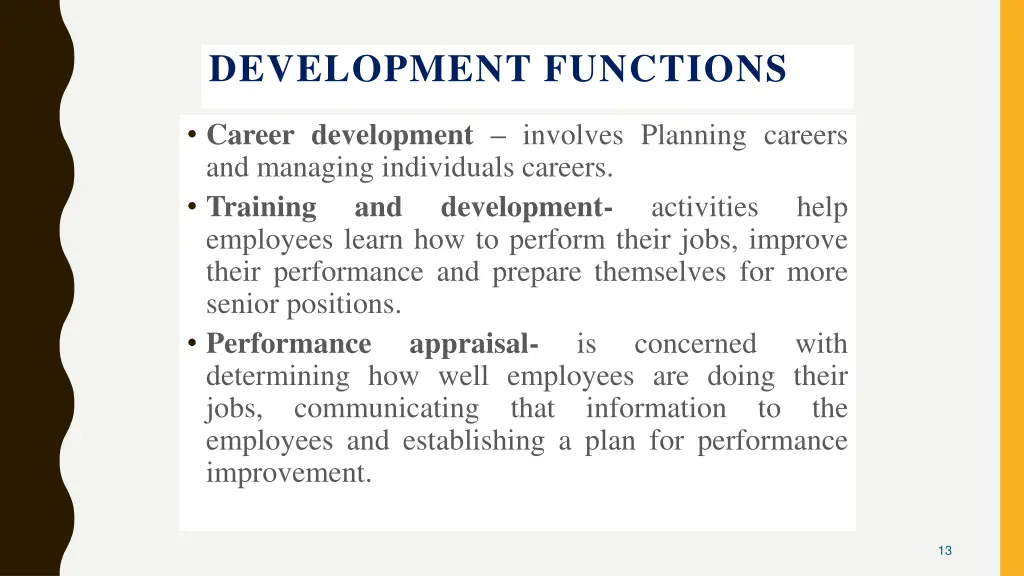 DEVELOPMENT FUNCTIONS

• Career development – involves Planning careers and managing individuals careers.
• Training and development- activities help employees learn how to perform their jobs, improve their performance and prepare themselves for more senior positions.
• Performance appraisal- is concerned with determining how well employees are doing their jobs, communicating that information to the employees and establishing a plan for performance improvement.

13